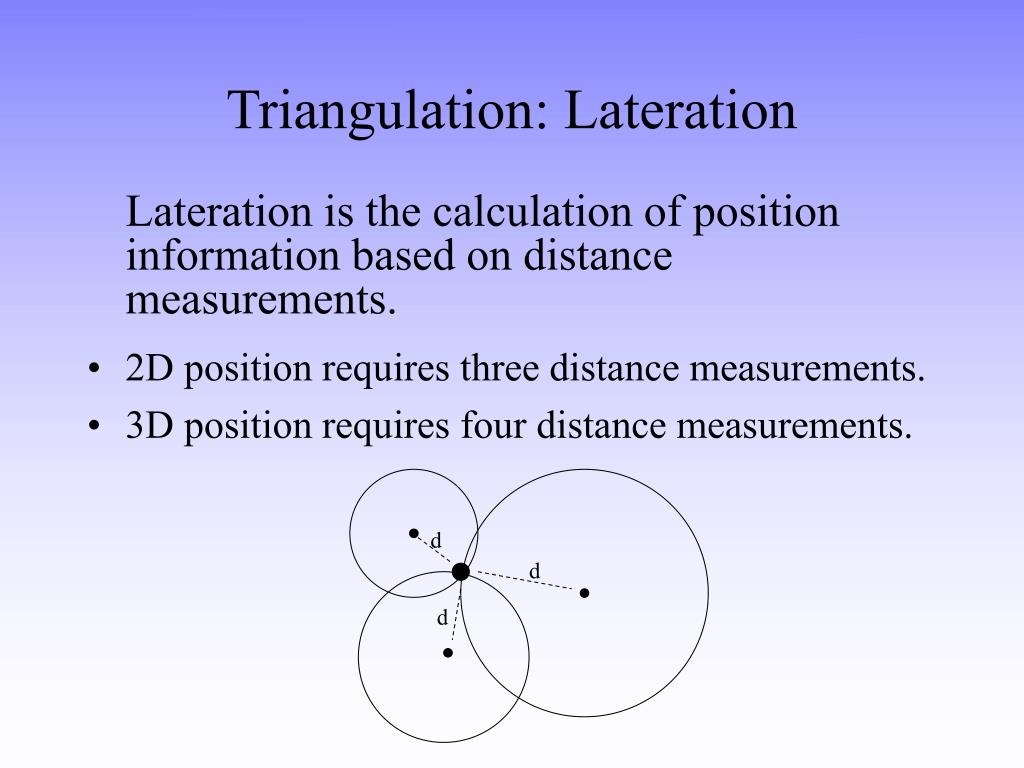 Triangulation: Lateration

Lateration is the calculation of position information based on distance measurements.

• 2D position requires three distance measurements.
• 3D position requires four distance measurements.

d
d
d